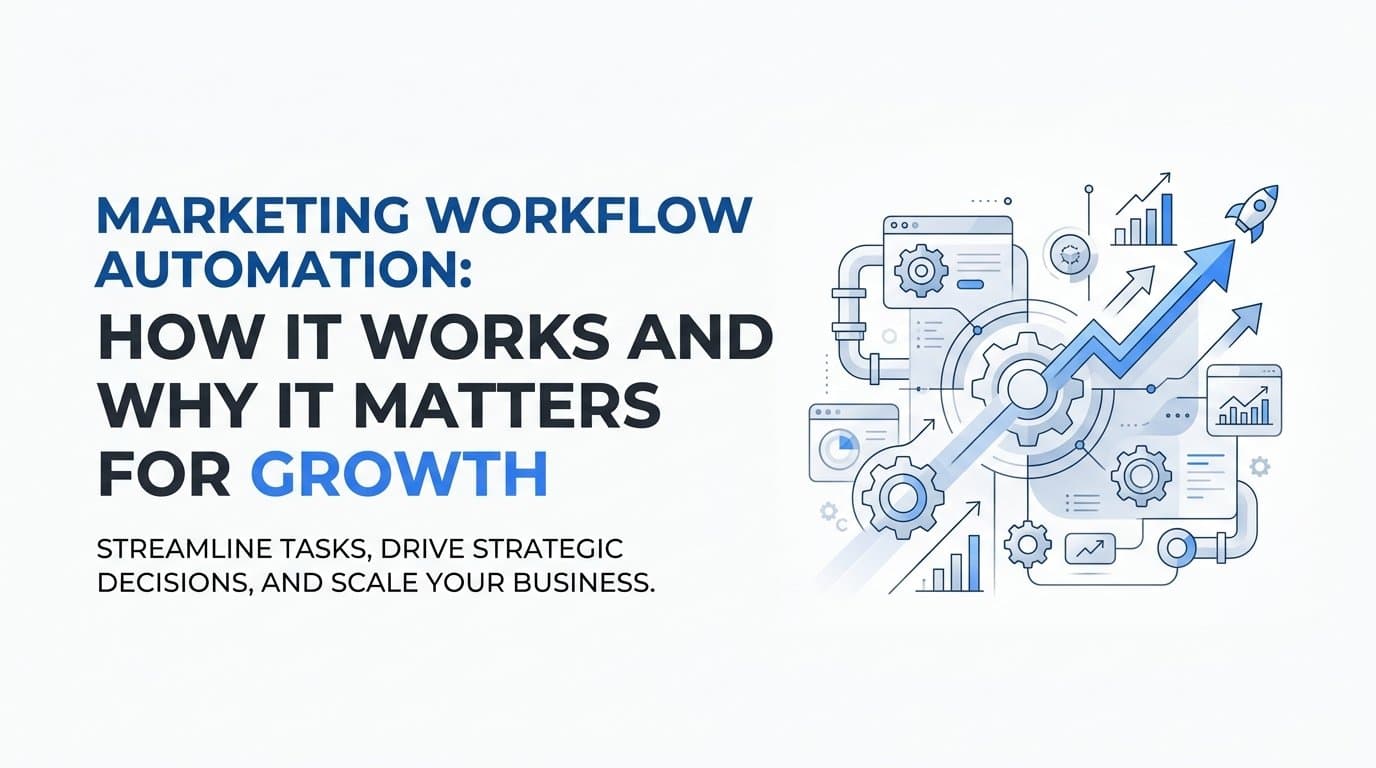 MARKETING WORKFLOW AUTOMATION:
HOW IT WORKS AND WHY IT MATTERS FOR GROWTH

STREAMLINE TASKS, DRIVE STRATEGIC DECISIONS, AND SCALE YOUR BUSINESS.